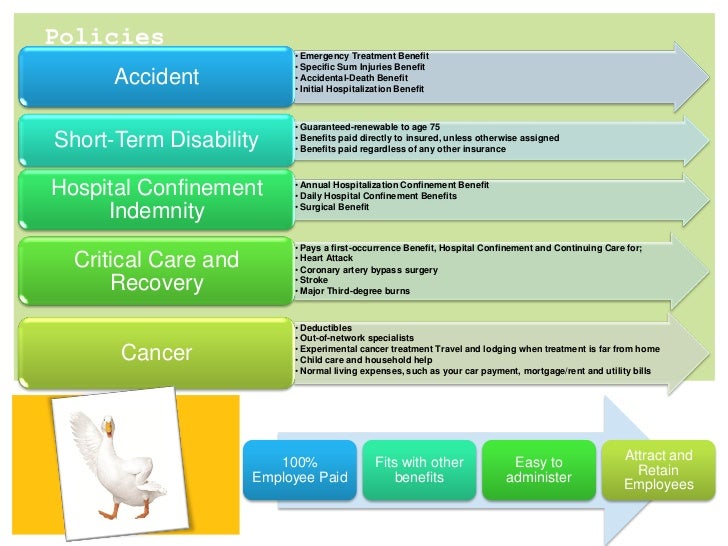 Policies

Accident

• Emergency Treatment Benefit
• Specific Sum Injuries Benefit
• Accidental-Death Benefit
• Initial Hospitalization Benefit

Short-Term Disability

• Guaranteed-renewable to age 75
• Benefits paid directly to insured, unless otherwise assigned
• Benefits paid regardless of any other insurance

Hospital Confinement Indemnity

• Annual Hospitalization Confinement Benefit
• Daily Hospital Confinement Benefits
• Surgical Benefit

Critical Care and Recovery

• Pays a first-occurrence Benefit, Hospital Confinement and Continuing Care for;
• Heart Attack
• Coronary artery bypass surgery
• Stroke
• Major Third-degree burns

Cancer

• Deductibles
• Out-of-network specialists
• Experimental cancer treatment Travel and lodging when treatment is far from home
• Child care and household help
• Normal living expenses, such as your car payment, mortgage/rent and utility bills

100% Employee Paid

Fits with other benefits

Easy to administer

Attract and Retain Employees